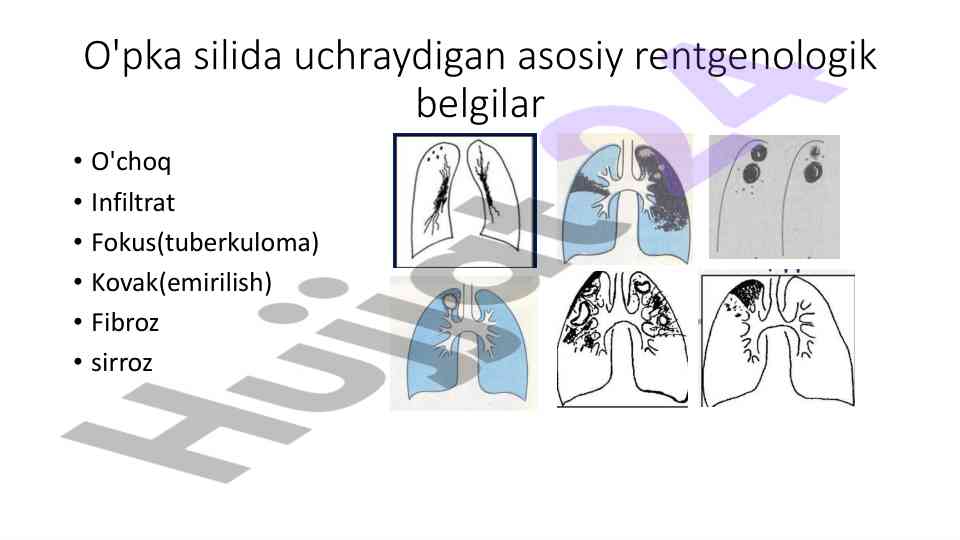 O'pka silida uchraydigan asosiy rentgenologik belgilar

• O'choq
• Infiltrat
• Fokus(tuberkuloma)
• Kovak(emirilish)
• Fibroz
• sirroz

Hujjat24